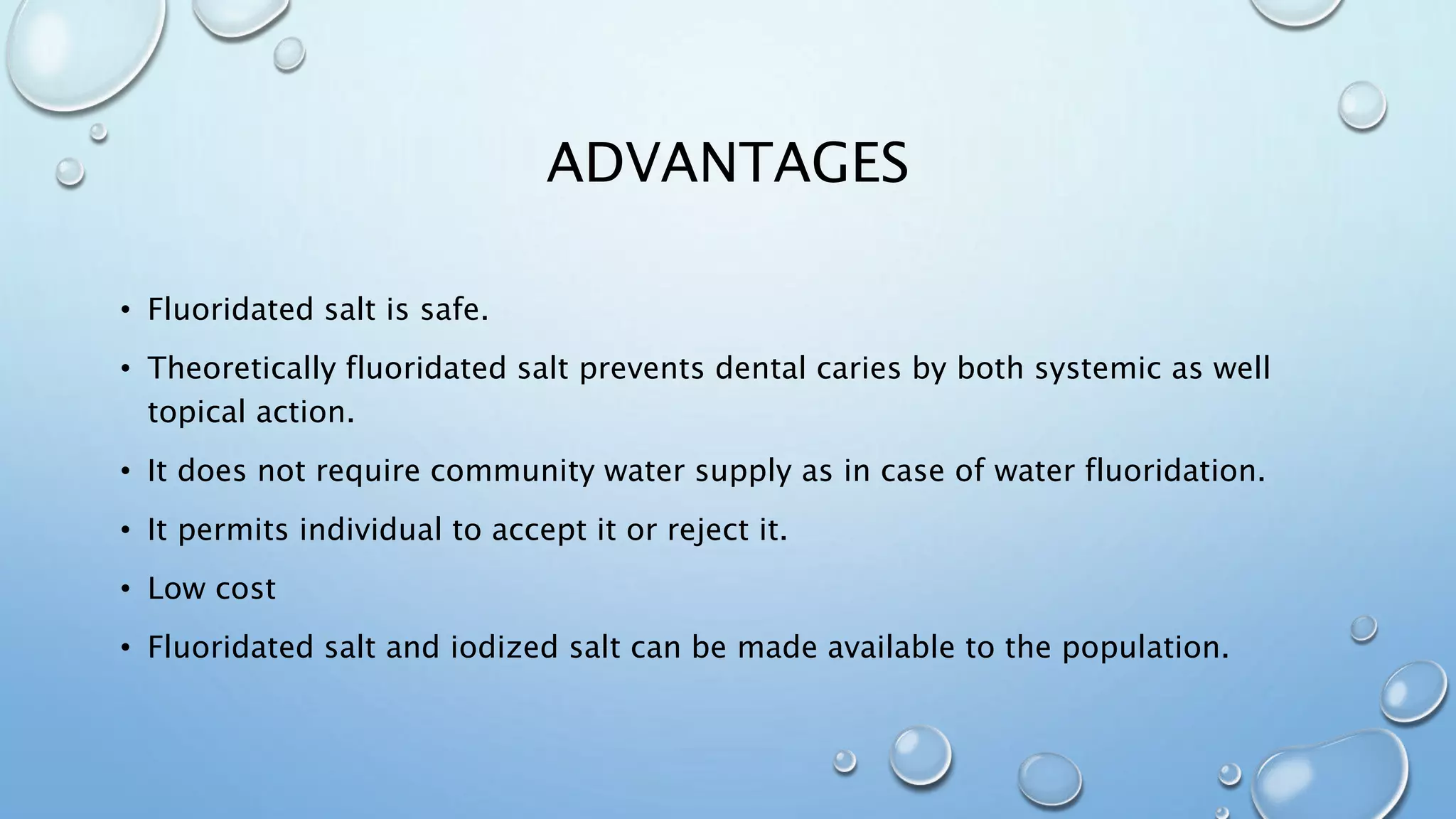 ADVANTAGES

• Fluoridated salt is safe.

• Theoretically fluoridated salt prevents dental caries by both systemic as well topical action.

• It does not require community water supply as in case of water fluoridation.

• It permits individual to accept it or reject it.

• Low cost

• Fluoridated salt and iodized salt can be made available to the population.